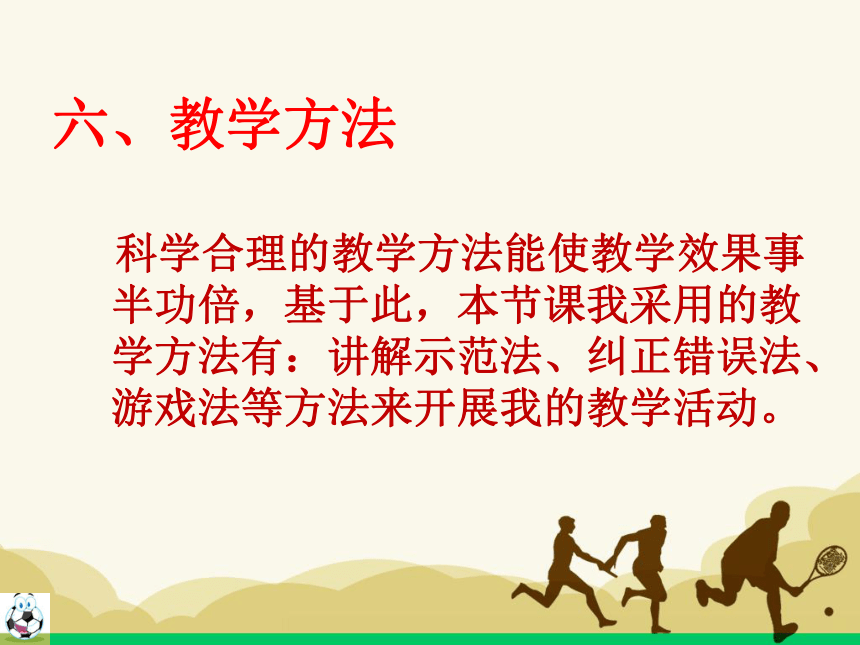 六、教学方法

科学合理的教学方法能使教学效果事半功倍，基于此，本节课我采用的教学方法有：讲解示范法、纠正错误法、游戏法等方法来开展我的教学活动。